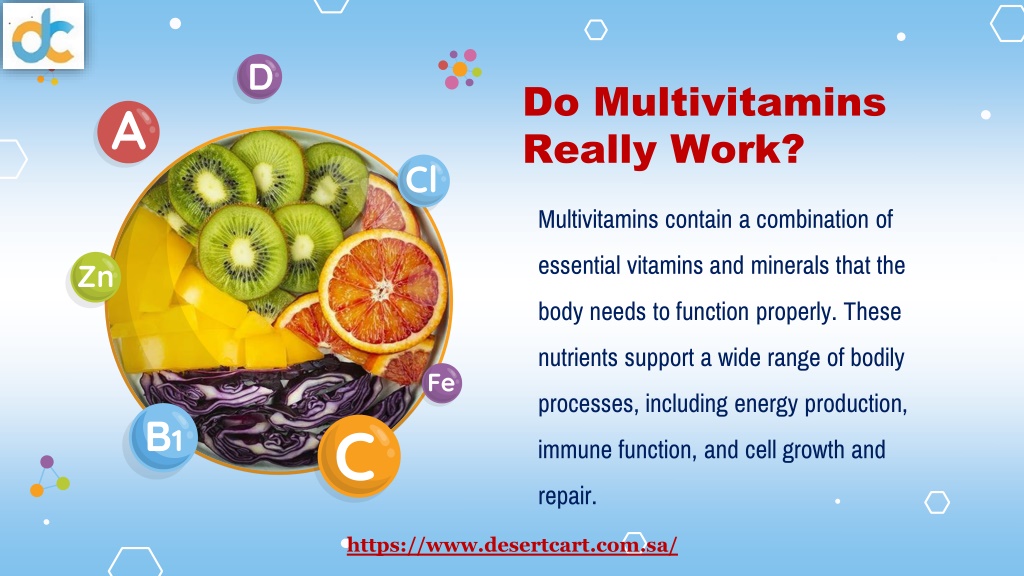 dc

D

A

Cl

Zn

Fe

B1

C

Do Multivitamins Really Work?

Multivitamins contain a combination of essential vitamins and minerals that the body needs to function properly. These nutrients support a wide range of bodily processes, including energy production, immune function, and cell growth and repair.

https://www.desertcart.com.sa/